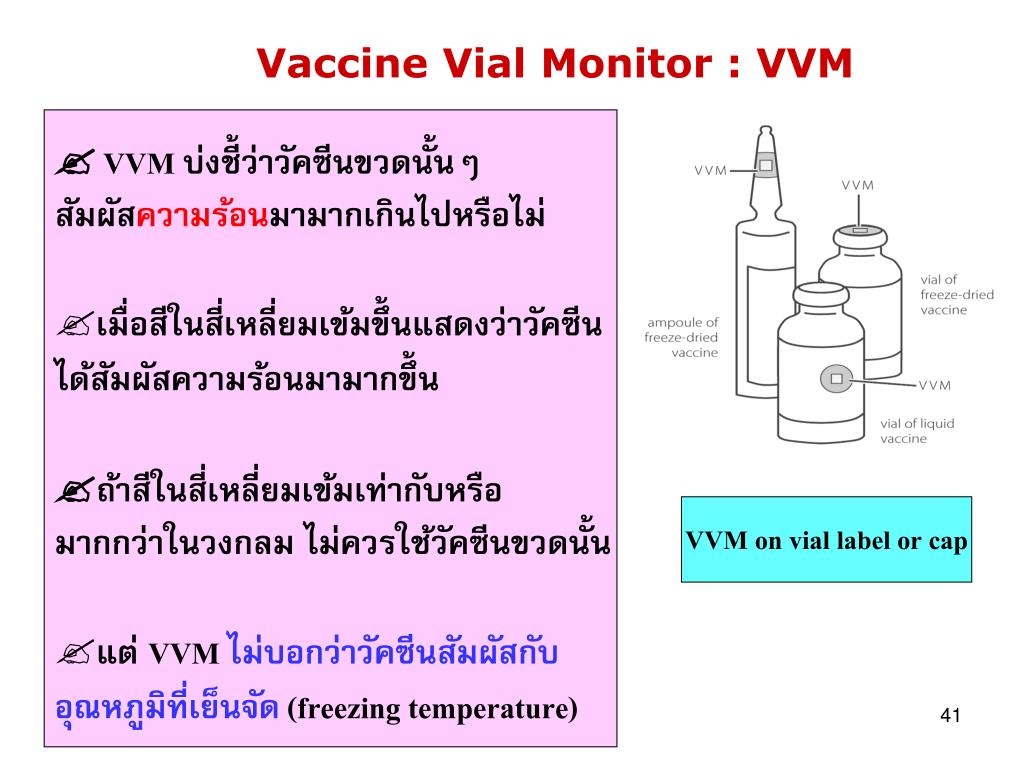 Vaccine Vial Monitor : VVM

✍ VVM บ่งชี้ว่าวัคซีนขวดนั้น ๆ สัมผัสความร้อนมามากเกินไปหรือไม่

✍ เมื่อสีในสี่เหลี่ยมเข้มขึ้นแสดงว่าวัคซีนได้สัมผัสความร้อนมามากขึ้น

✍ ถ้าสีในสี่เหลี่ยมเข้มเท่ากับหรือมากกว่าในวงกลม ไม่ควรใช้วัคซีนขวดนั้น

✍ แต่ VVM ไม่บอกว่าวัคซีนสัมผัสกับอุณหภูมิที่เย็นจัด (freezing temperature)

VVM
VVM
vial of freeze-dried vaccine
ampoule of freeze-dried vaccine
VVM
vial of liquid vaccine

VVM on vial label or cap

41